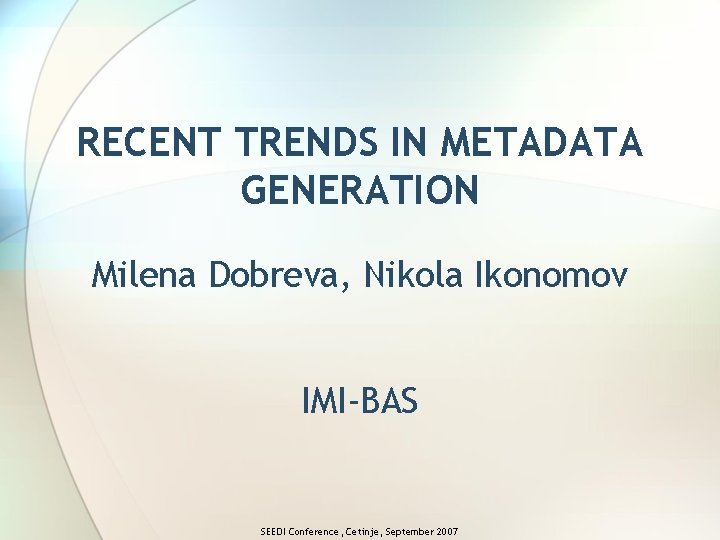 RECENT TRENDS IN METADATA GENERATION

Milena Dobreva, Nikola Ikonomov

IMI-BAS

SEEDI Conference , Cetinje, September 2007